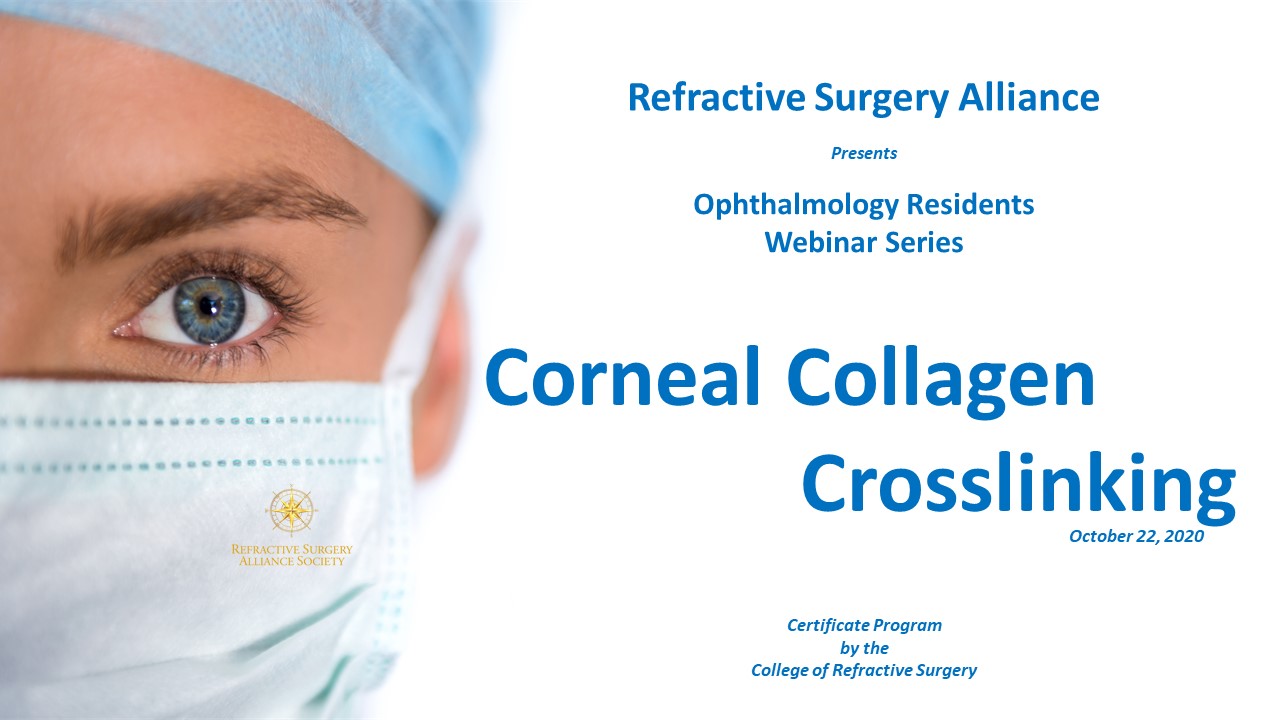 Refractive Surgery Alliance

Presents

Ophthalmology Residents Webinar Series

Corneal Collagen Crosslinking

October 22, 2020

REFRACTIVE SURGERY ALLIANCE SOCIETY

Certificate Program by the College of Refractive Surgery